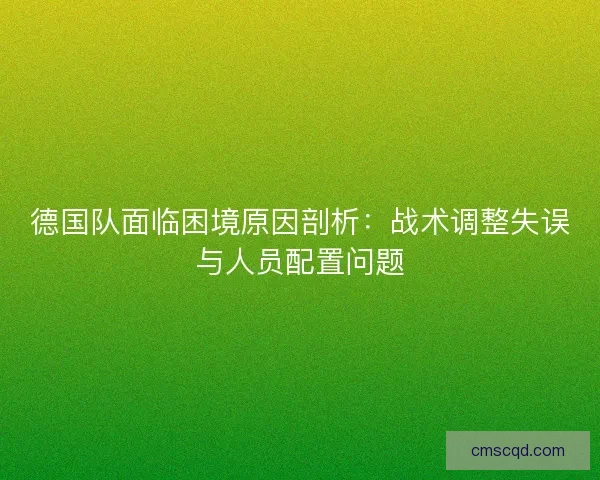 德国队面临困境原因剖析：战术调整失误与人员配置问题

cmscqd.com